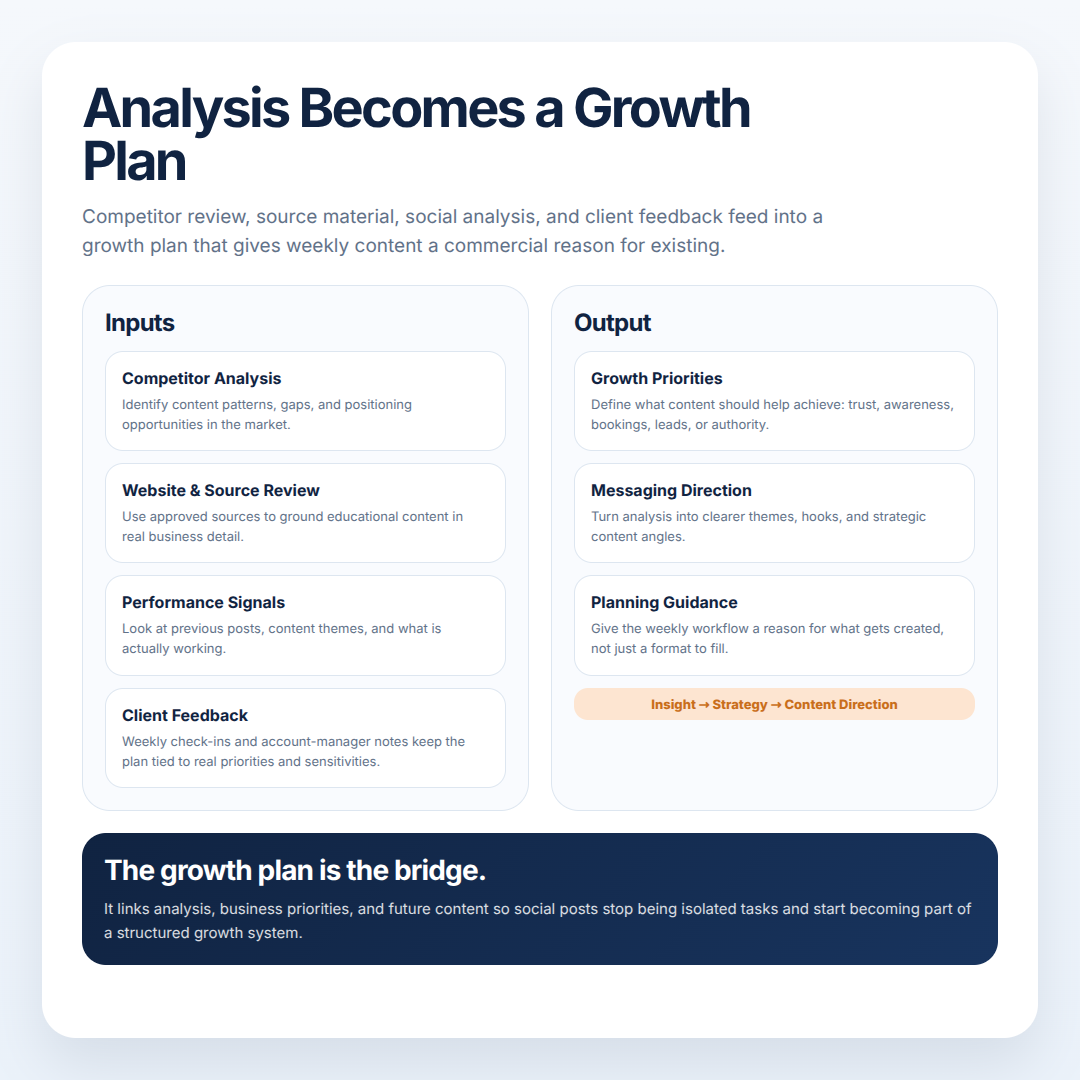 Analysis Becomes a Growth Plan

Competitor review, source material, social analysis, and client feedback feed into a growth plan that gives weekly content a commercial reason for existing.

Inputs

Competitor Analysis
Identify content patterns, gaps, and positioning opportunities in the market.

Website & Source Review
Use approved sources to ground educational content in real business detail.

Performance Signals
Look at previous posts, content themes, and what is actually working.

Client Feedback
Weekly check-ins and account-manager notes keep the plan tied to real priorities and sensitivities.

Output

Growth Priorities
Define what content should help achieve: trust, awareness, bookings, leads, or authority.

Messaging Direction
Turn analysis into clearer themes, hooks, and strategic content angles.

Planning Guidance
Give the weekly workflow a reason for what gets created, not just a format to fill.

Insight → Strategy → Content Direction

The growth plan is the bridge.

It links analysis, business priorities, and future content so social posts stop being isolated tasks and start becoming part of a structured growth system.